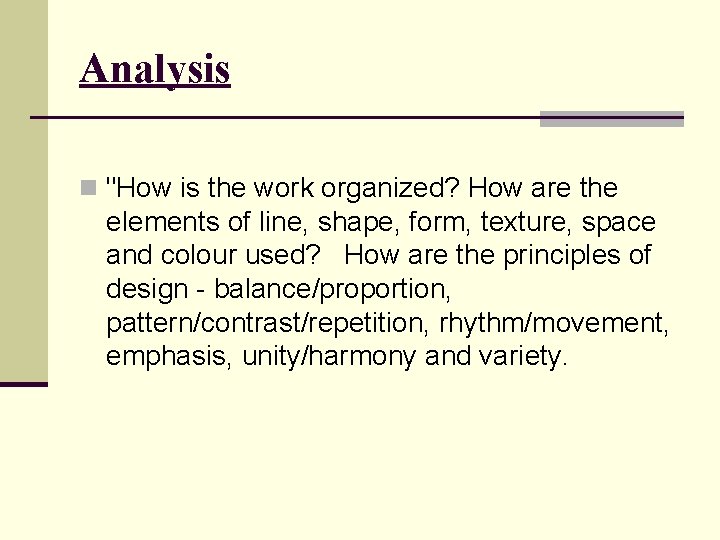 Analysis

"How is the work organized? How are the elements of line, shape, form, texture, space and colour used? How are the principles of design - balance/proportion, pattern/contrast/repetition, rhythm/movement, emphasis, unity/harmony and variety.